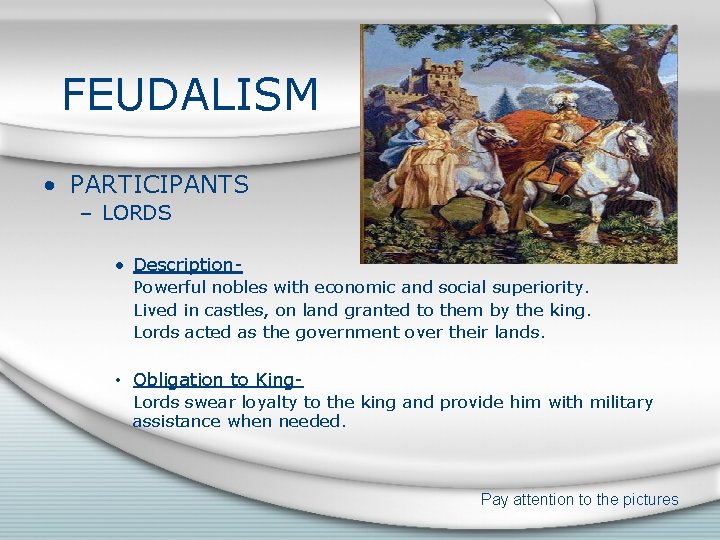 FEUDALISM

• PARTICIPANTS
– LORDS

• Description-
Powerful nobles with economic and social superiority.
Lived in castles, on land granted to them by the king.
Lords acted as the government over their lands.

• Obligation to King-
Lords swear loyalty to the king and provide him with military assistance when needed.

Pay attention to the pictures